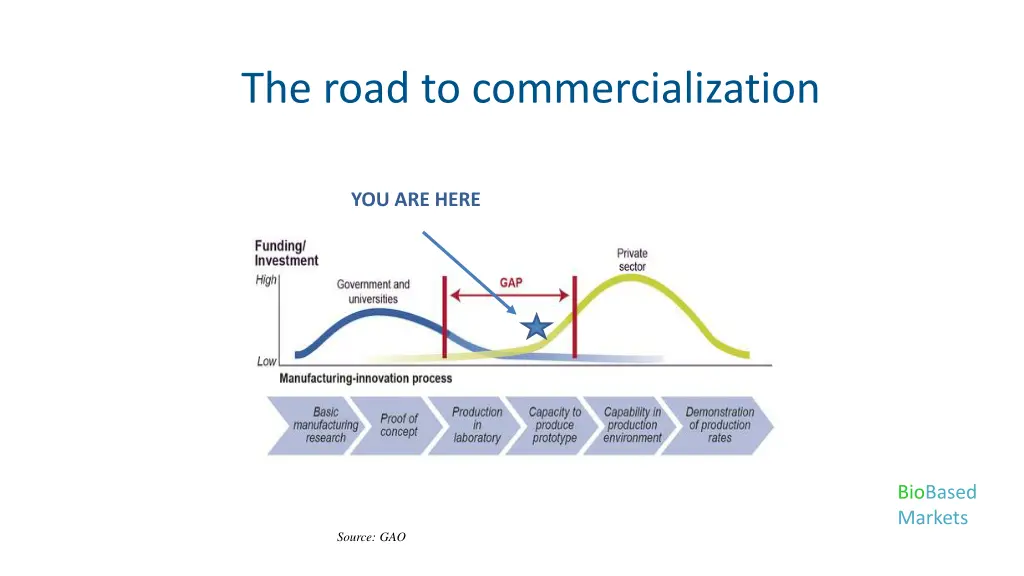 The road to commercialization

YOU ARE HERE

Funding/
Investment

High

Low

Government and universities

GAP

Private sector

Manufacturing-innovation process

Basic manufacturing research

Proof of concept

Production in laboratory

Capacity to produce prototype

Capability in production environment

Demonstration of production rates

BioBased
Markets

Source: GAO